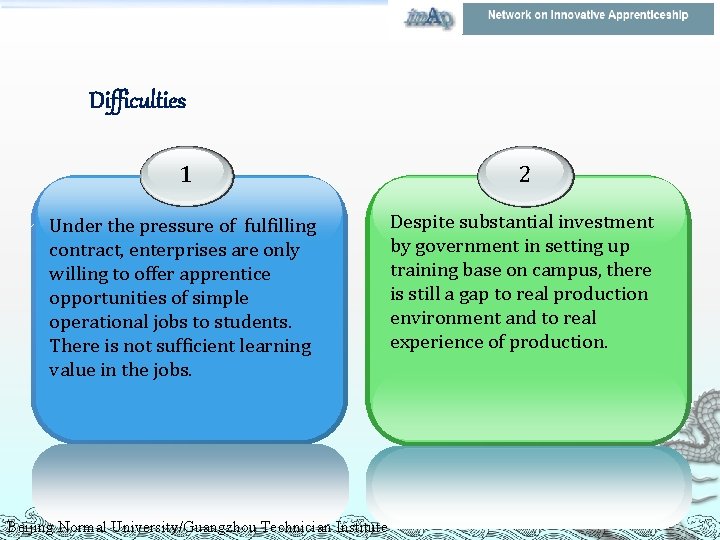 inAp

Network on Innovative Apprenticeship

Difficulties

1

Under the pressure of fulfilling contract, enterprises are only willing to offer apprentice opportunities of simple operational jobs to students. There is not sufficient learning value in the jobs.

2

Despite substantial investment by government in setting up training base on campus, there is still a gap to real production environment and to real experience of production.

Beijing Normal University/Guangzhou Technician Institute